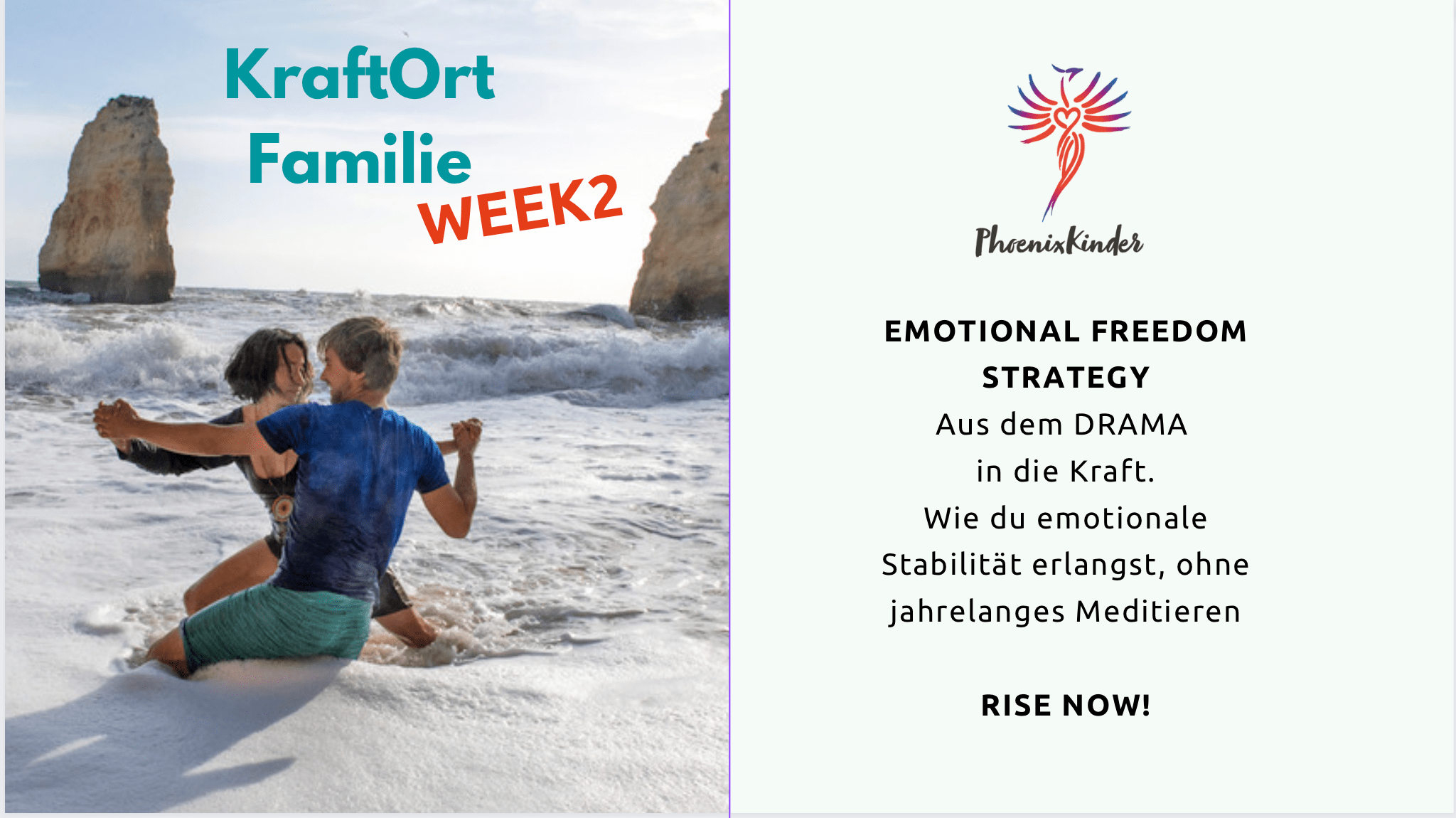 KraftOrt Familie
WEEK2

PhoenixKinder

EMOTIONAL FREEDOM STRATEGY
Aus dem DRAMA in die Kraft.
Wie du emotionale Stabilität erlangst, ohne jahrelanges Meditieren

RISE NOW!